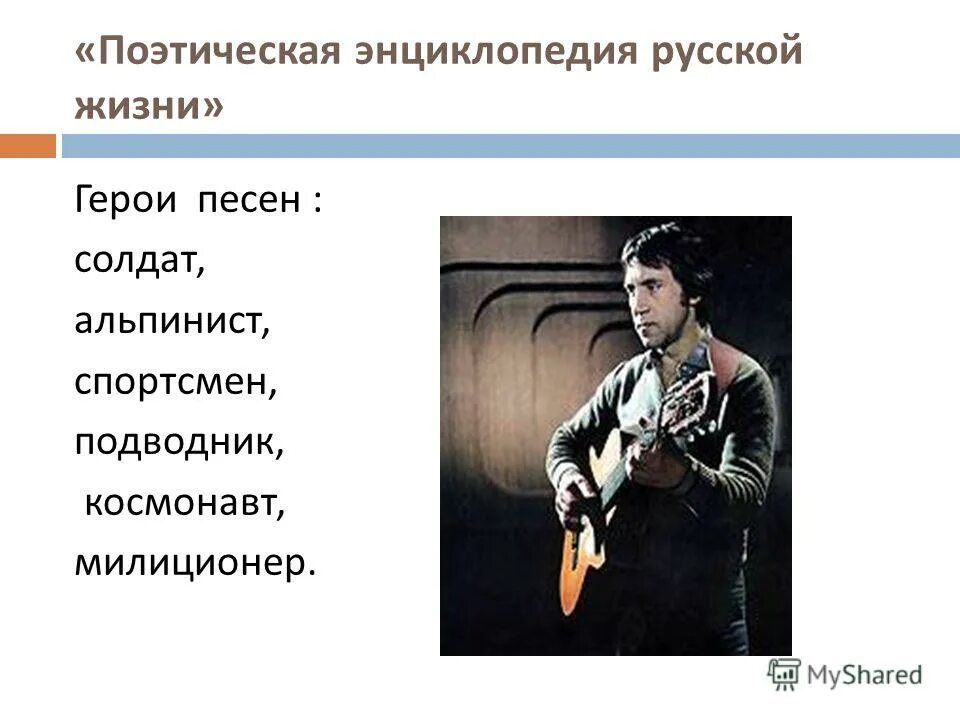 «Поэтическая энциклопедия русской жизни»

Герои песен :
солдат,
альпинист,
спортсмен,
подводник,
космонавт,
милиционер.

MyShared